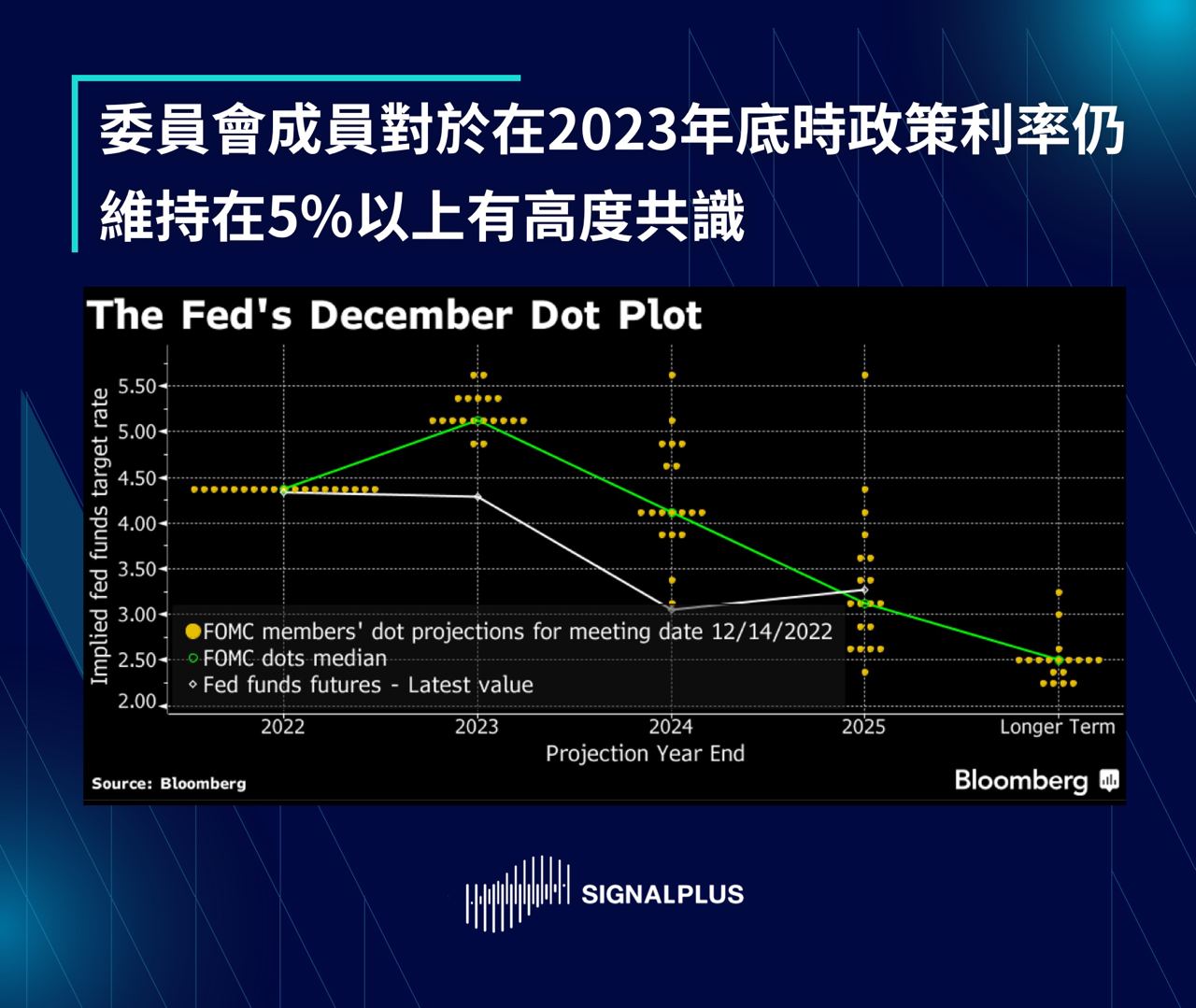 委員會成員對於在2023年底時政策利率仍維持在5%以上有高度共識

The Fed's December Dot Plot

Implied fed funds target rate

5.50
5.00
4.50
4.00
3.50
3.00
2.50
2.00

FOMC members' dot projections for meeting date 12/14/2022
FOMC dots median
Fed funds futures - Latest value

2022
2023
2024
2025
Longer Term

Projection Year End

Source: Bloomberg

Bloomberg

SIGNALPLUS